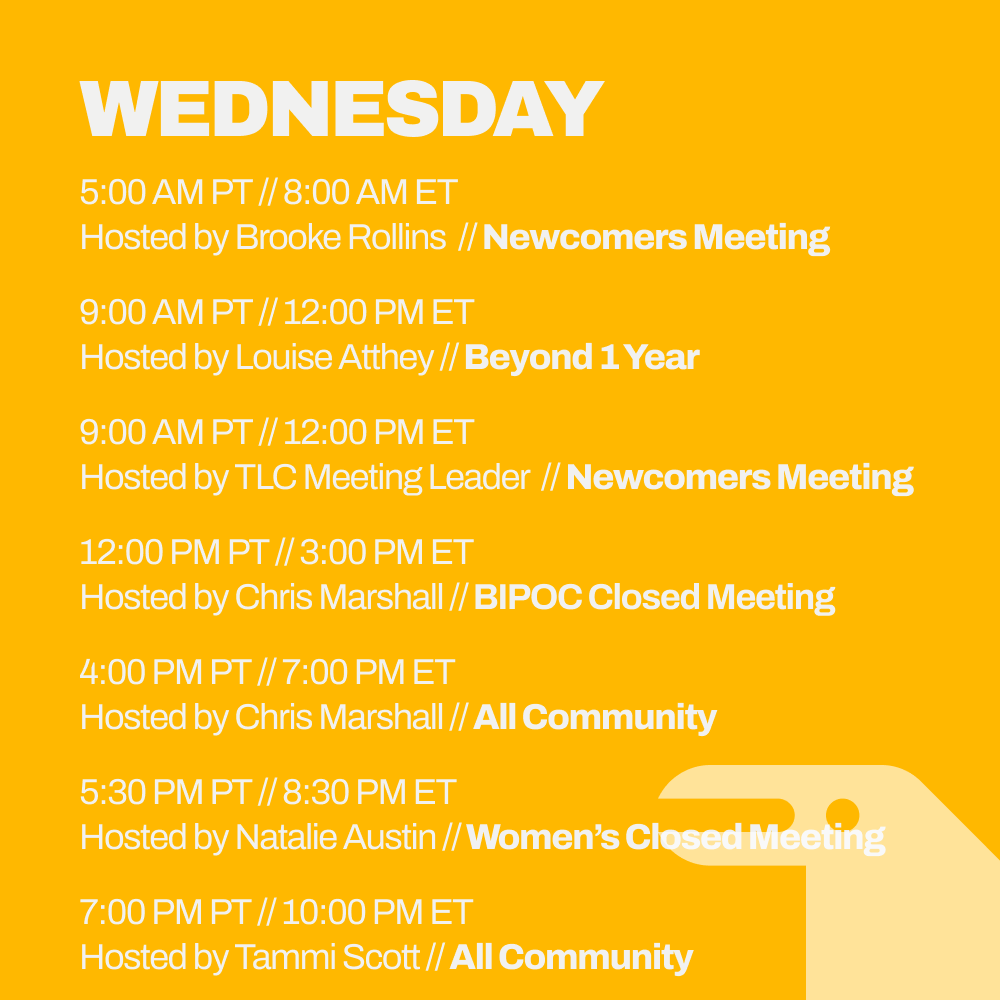 WEDNESDAY

5:00 AM PT // 8:00 AM ET
Hosted by Brooke Rollins // Newcomers Meeting

9:00 AM PT // 12:00 PM ET
Hosted by Louise Atthey // Beyond 1 Year

9:00 AM PT // 12:00 PM ET
Hosted by TLC Meeting Leader // Newcomers Meeting

12:00 PM PT // 3:00 PM ET
Hosted by Chris Marshall // BIPOC Closed Meeting

4:00 PM PT // 7:00 PM ET
Hosted by Chris Marshall // All Community

5:30 PM PT // 8:30 PM ET
Hosted by Natalie Austin // Women's Closed Meeting

7:00 PM PT // 10:00 PM ET
Hosted by Tammi Scott // All Community